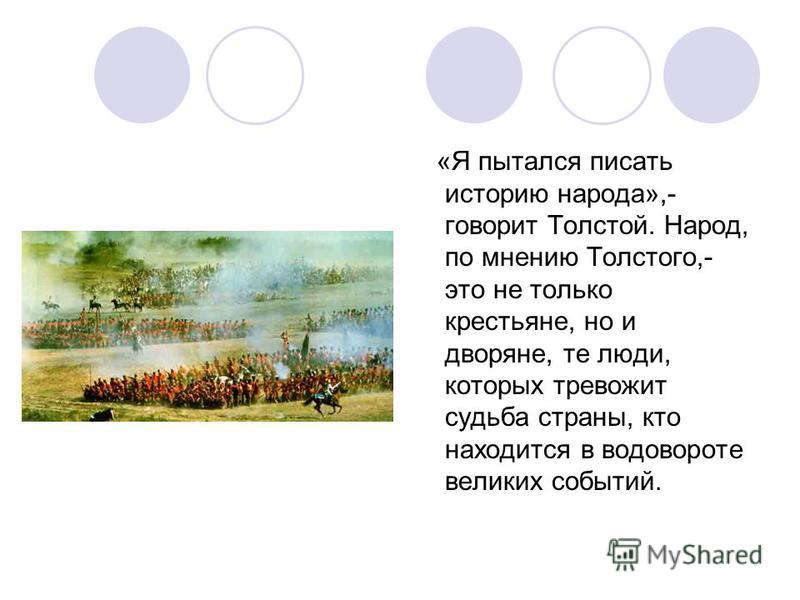 «Я пытался писать историю народа»,- говорит Толстой. Народ, по мнению Толстого,- это не только крестьяне, но и дворяне, те люди, которых тревожит судьба страны, кто находится в водовороте великих событий.

MyShared